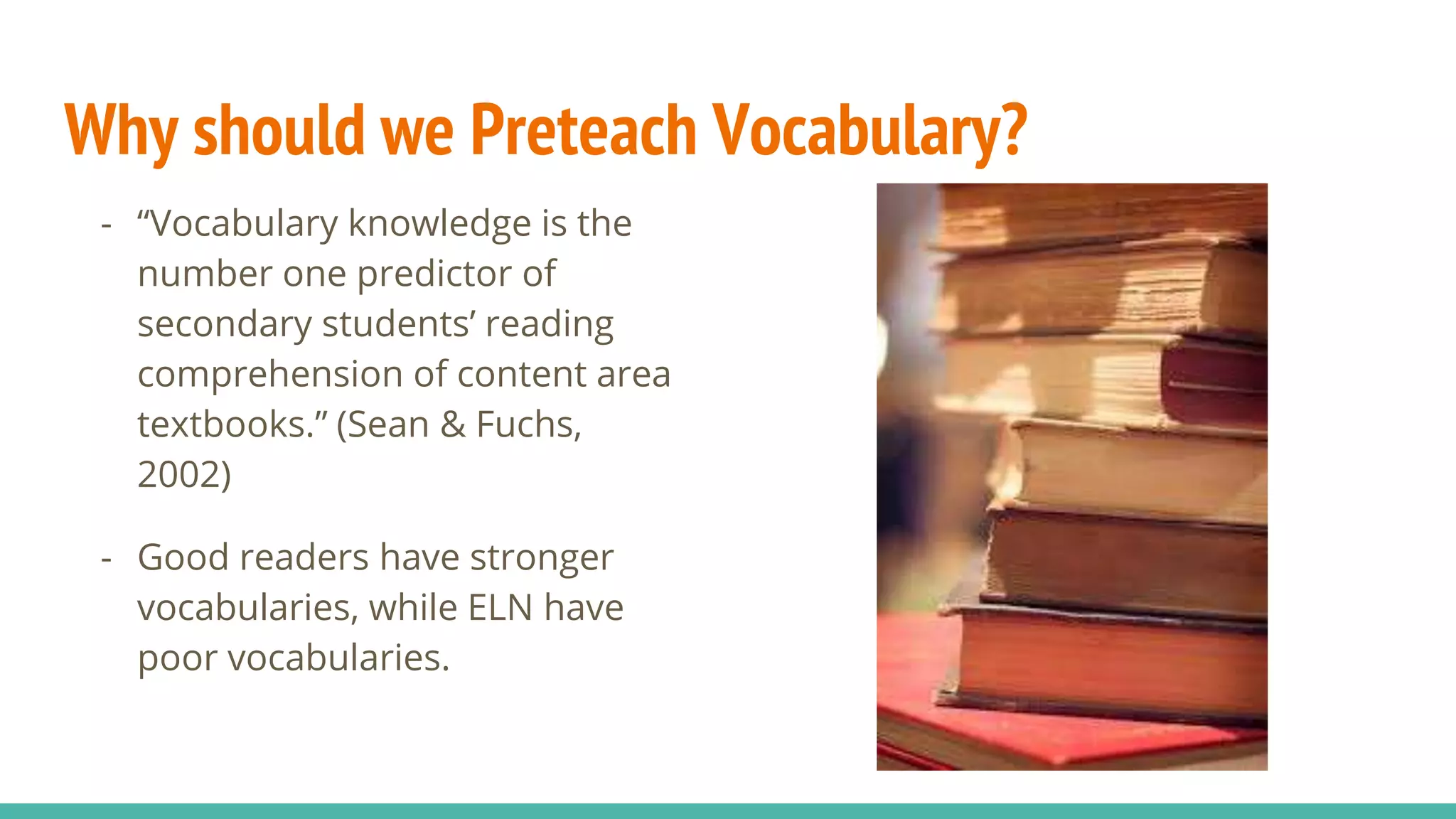 Why should we Preteach Vocabulary?

- “Vocabulary knowledge is the number one predictor of secondary students’ reading comprehension of content area textbooks.” (Sean & Fuchs, 2002)

- Good readers have stronger vocabularies, while ELN have poor vocabularies.